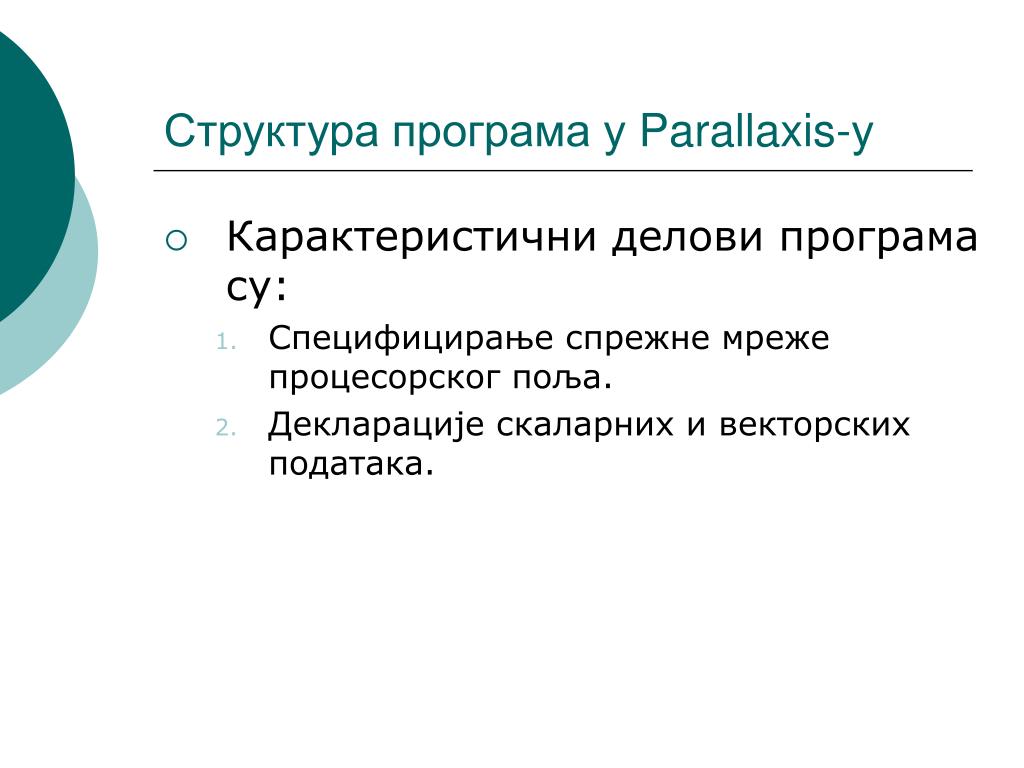 Структура програма у Parallaxis-у

Карактеристични делови програма су:

1. Специфицирање спрежне мреже процесорског поља.
2. Декларације скаларних и векторских података.